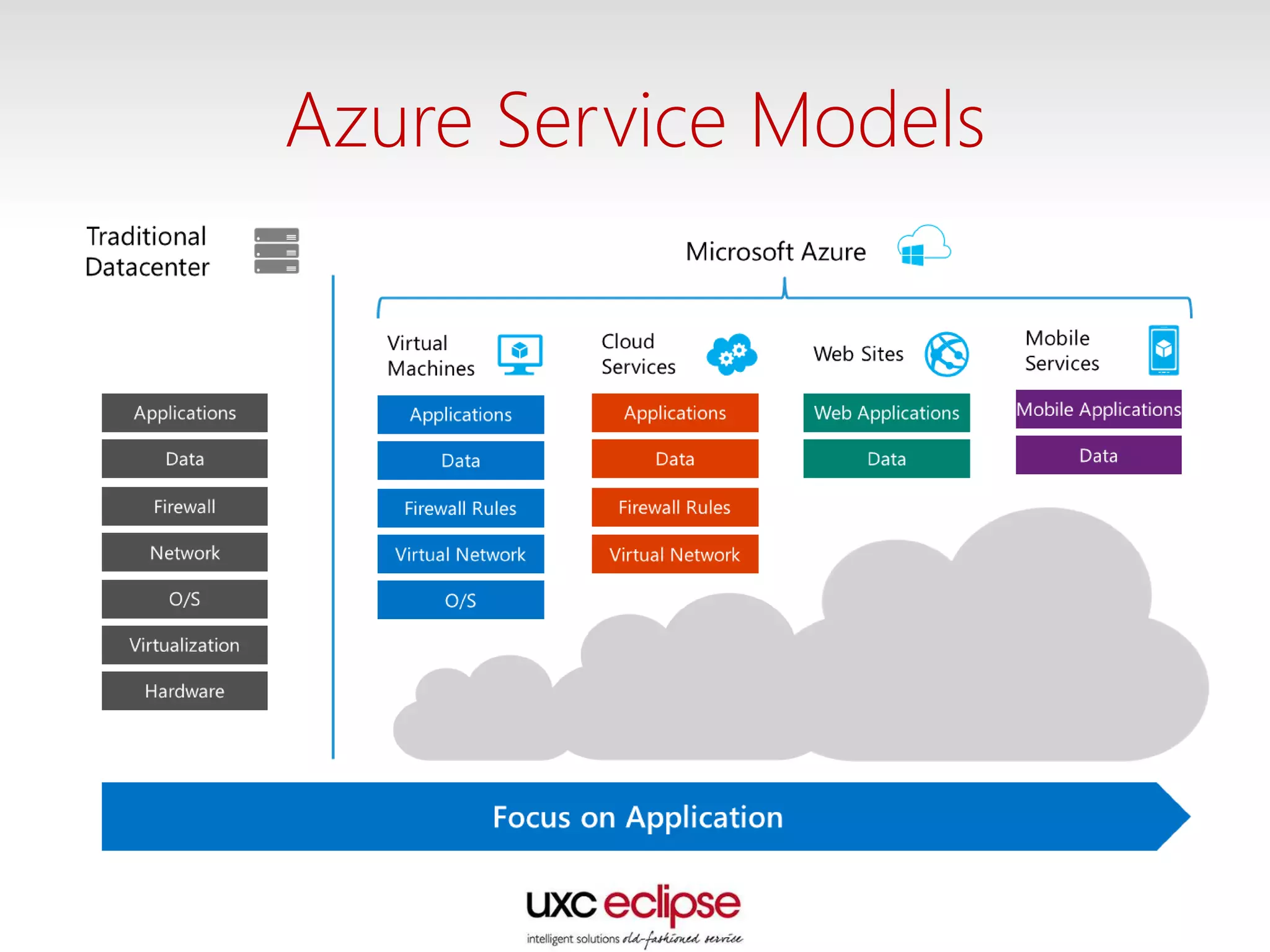 Azure Service Models

Traditional Datacenter

Applications
Data
Firewall
Network
O/S
Virtualization
Hardware

Microsoft Azure

Virtual Machines

Applications
Data
Firewall Rules
Virtual Network
O/S

Cloud Services

Applications
Data
Firewall Rules
Virtual Network

Web Sites

Web Applications
Data

Mobile Services

Mobile Applications
Data

Focus on Application

uxc eclipse
intelligent solutions old-fashioned service